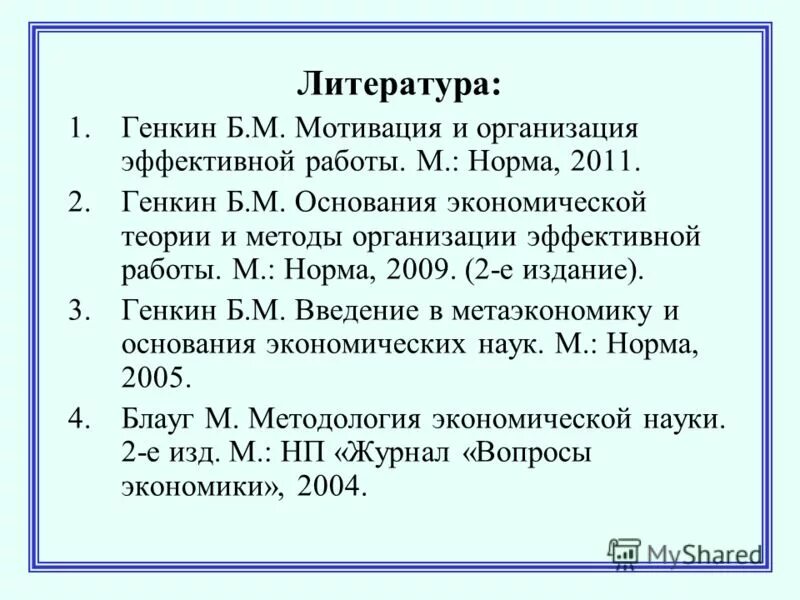 Литература:

1. Генкин Б.М. Мотивация и организация эффективной работы. М.: Норма, 2011.

2. Генкин Б.М. Основания экономической теории и методы организации эффективной работы. М.: Норма, 2009. (2-е издание).

3. Генкин Б.М. Введение в метаэкономику и основания экономических наук. М.: Норма, 2005.

4. Блауг М. Методология экономической науки. 2-е изд. М.: НП «Журнал «Вопросы экономики», 2004.

MyShared